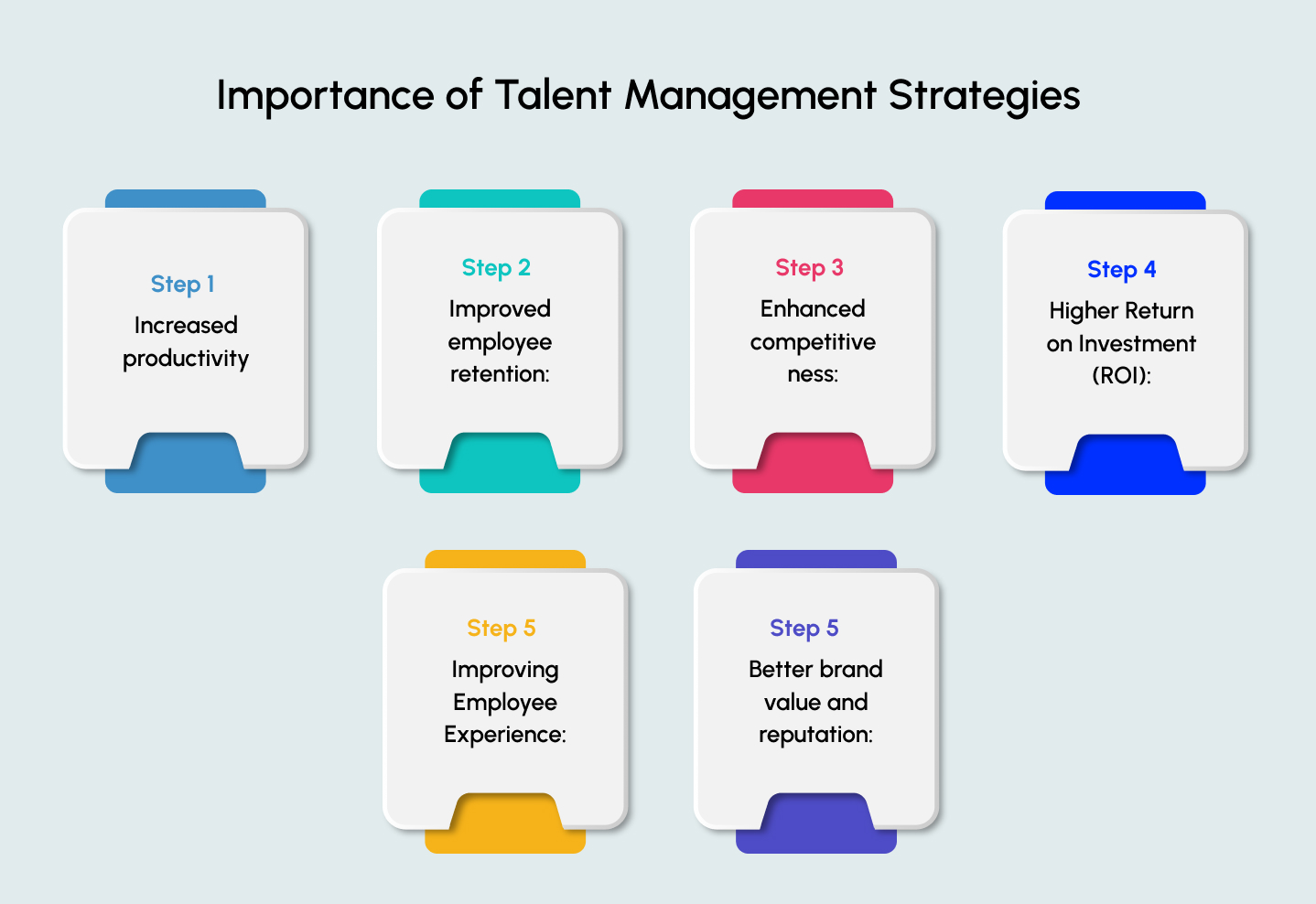 Importance of Talent Management Strategies

Step 1
Increased productivity

Step 2
Improved employee retention:

Step 3
Enhanced competitive ness:

Step 4
Higher Return on Investment (ROI):

Step 5
Improving Employee Experience:

Step 5
Better brand value and reputation: